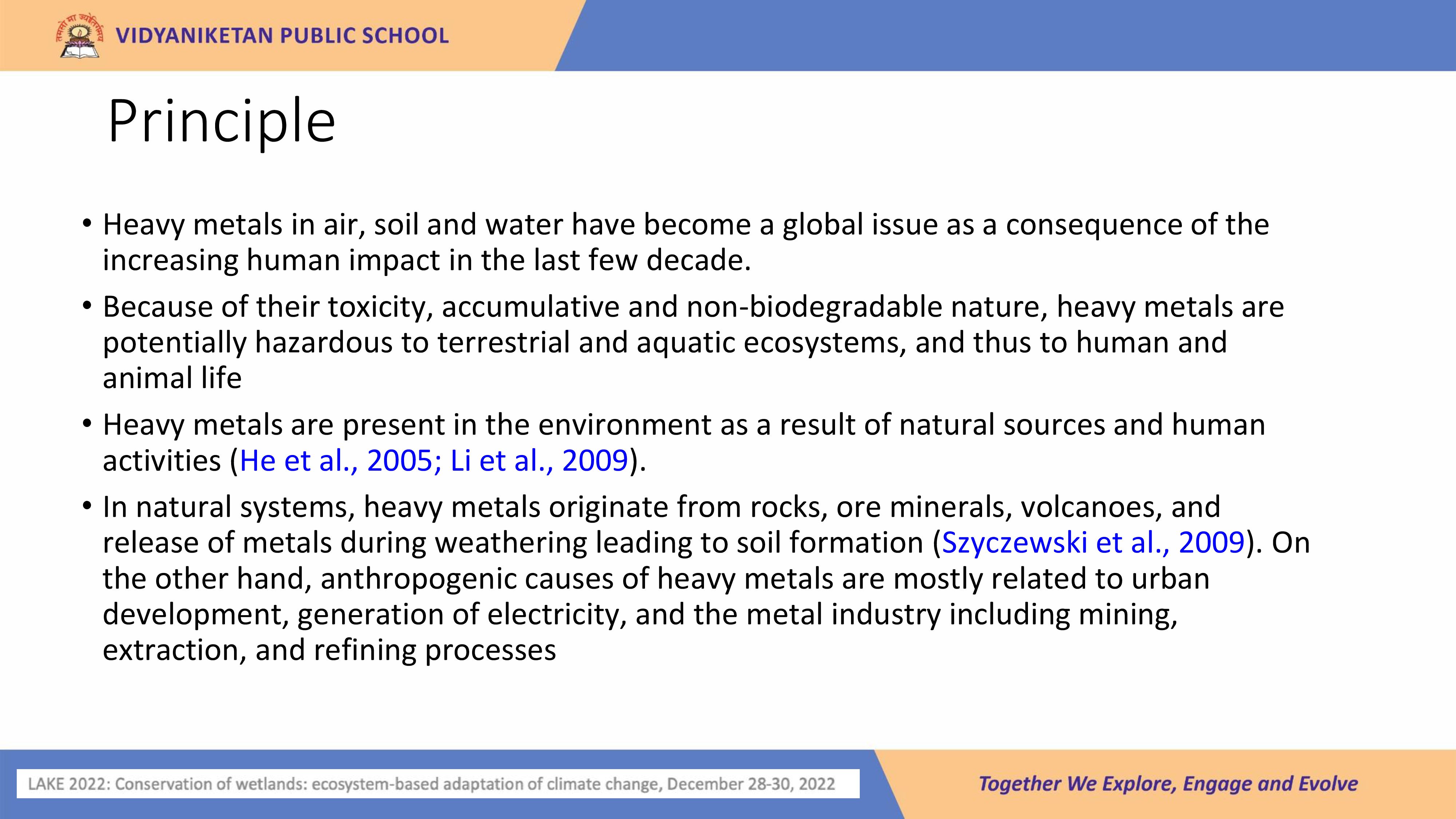 तमसो मा ज्योतिर्गमय

VIDYANIKETAN PUBLIC SCHOOL

Principle

• Heavy metals in air, soil and water have become a global issue as a consequence of the increasing human impact in the last few decade.

• Because of their toxicity, accumulative and non-biodegradable nature, heavy metals are potentially hazardous to terrestrial and aquatic ecosystems, and thus to human and animal life

• Heavy metals are present in the environment as a result of natural sources and human activities (He et al., 2005; Li et al., 2009).

• In natural systems, heavy metals originate from rocks, ore minerals, volcanoes, and release of metals during weathering leading to soil formation (Szyczewski et al., 2009). On the other hand, anthropogenic causes of heavy metals are mostly related to urban development, generation of electricity, and the metal industry including mining, extraction, and refining processes

LAKE 2022: Conservation of wetlands: ecosystem-based adaptation of climate change, December 28-30, 2022

Together We Explore, Engage and Evolve